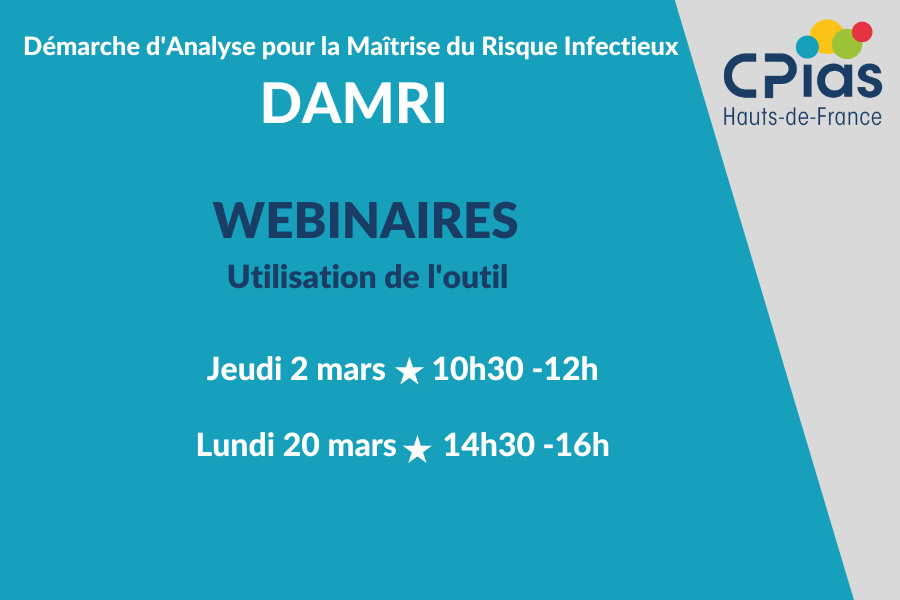 Démarche d'Analyse pour la Maîtrise du Risque Infectieux

DAMRI

CPias
Hauts-de-France

WEBINAIRES
Utilisation de l'outil

Jeudi 2 mars ★ 10h30 -12h

Lundi 20 mars ★ 14h30 -16h